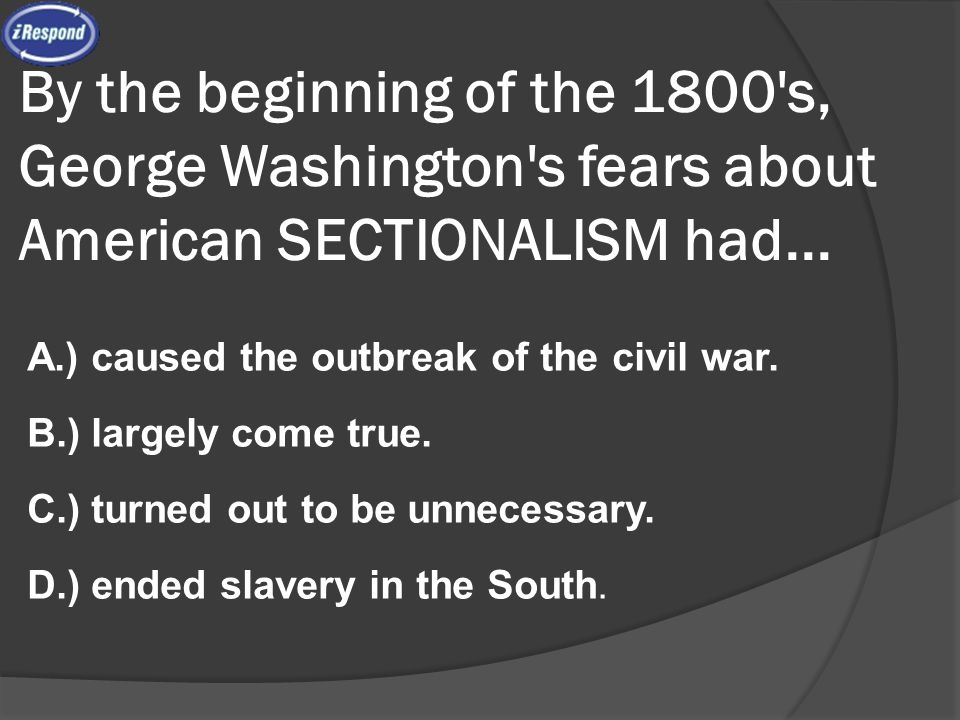 iRespond

By the beginning of the 1800's, George Washington's fears about American SECTIONALISM had...

A.) caused the outbreak of the civil war.

B.) largely come true.

C.) turned out to be unnecessary.

D.) ended slavery in the South.